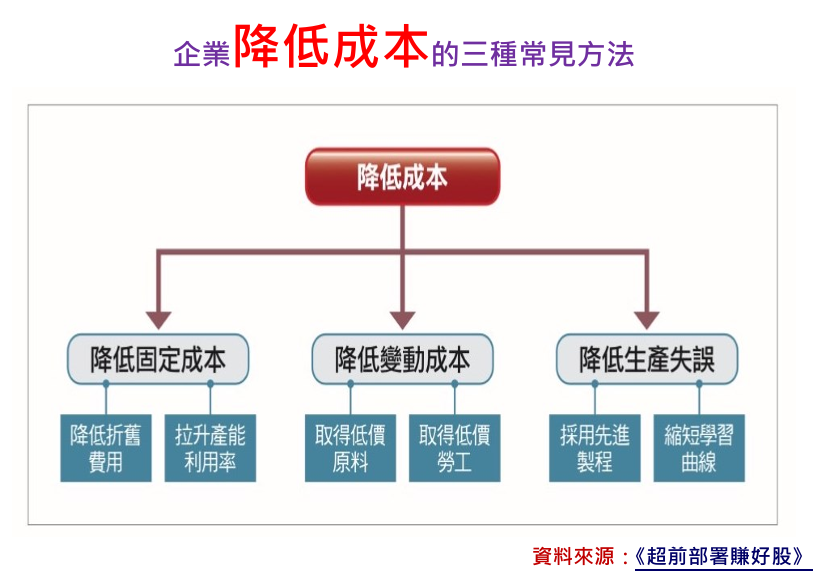 企業降低成本的三種常見方法

降低成本

降低固定成本

降低折舊費用

拉升產能利用率

降低變動成本

取得低價原料

取得低價勞工

降低生產失誤

採用先進製程

縮短學習曲線

資料來源：《超前部署賺好股》